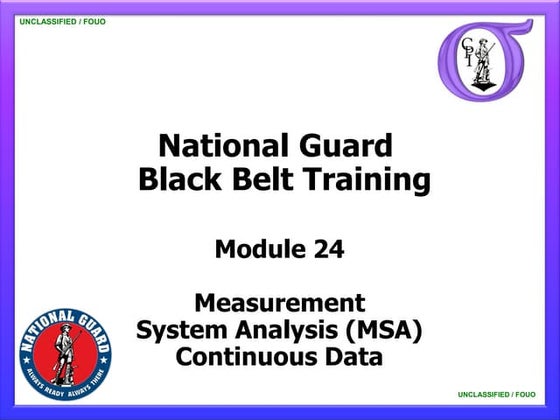 UNCLASSIFIED / FOUO

CPI

National Guard Black Belt Training

Module 24

Measurement System Analysis (MSA) Continuous Data

NATIONAL GUARD
ALWAYS READY ALWAYS THERE

UNCLASSIFIED / FOUO